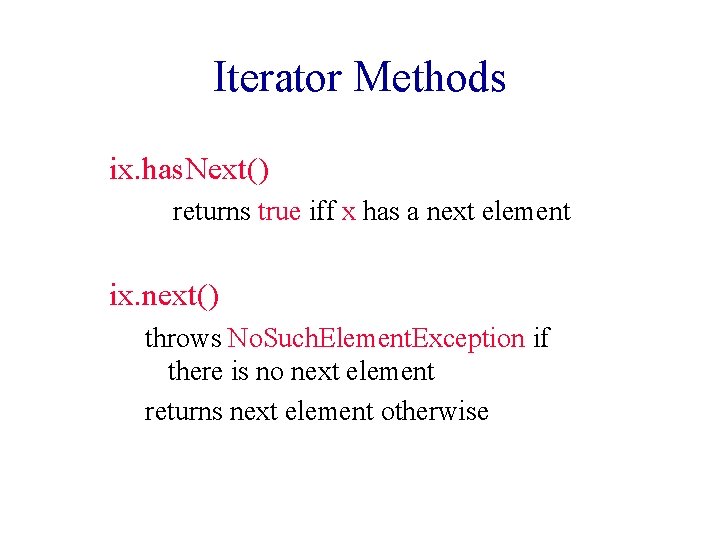 Iterator Methods

ix.hasNext()

returns true iff x has a next element

ix.next()

throws NoSuchElementException if there is no next element

returns next element otherwise